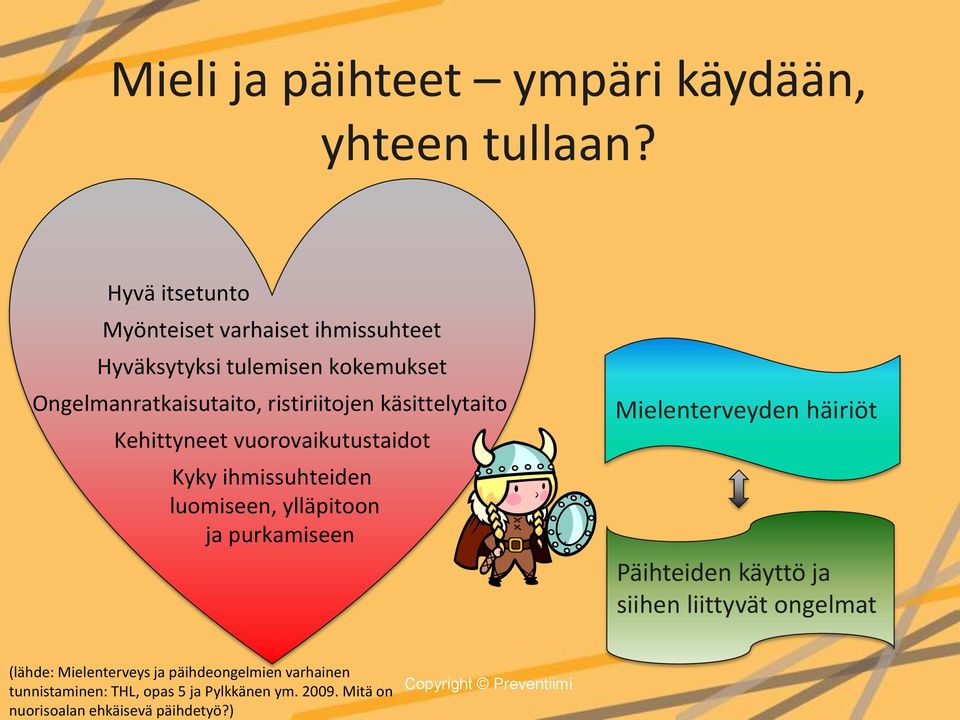 Mieli ja päihteet – ympäri käydään, yhteen tullaan?

Hyvä itsetunto

Myönteiset varhaiset ihmissuhteet

Hyväksytyksi tulemisen kokemukset

Ongelmanratkaisutaito, ristiriitojen käsittelytaito

Kehittyneet vuorovaikutustaidot

Kyky ihmissuhteiden luomiseen, ylläpitoon ja purkamiseen

Mielenterveyden häiriöt

Päihteiden käyttö ja siihen liittyvät ongelmat

(lähde: Mielenterveys ja päihdeongelmien varhainen tunnistaminen: THL, opas 5 ja Pylkkänen ym. 2009. Mitä on nuorisoalan ehkäisevä päihdetyö?)

Copyright © Preventiimi